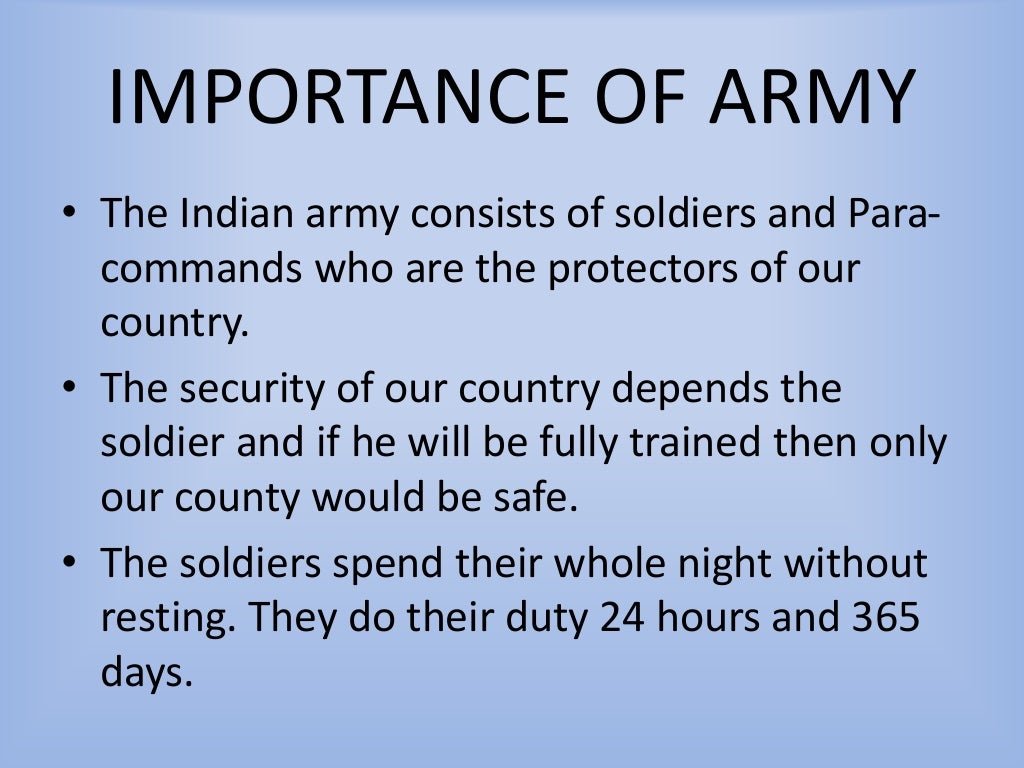 IMPORTANCE OF ARMY

• The Indian army consists of soldiers and Para-commands who are the protectors of our country.

• The security of our country depends the soldier and if he will be fully trained then only our county would be safe.

• The soldiers spend their whole night without resting. They do their duty 24 hours and 365 days.